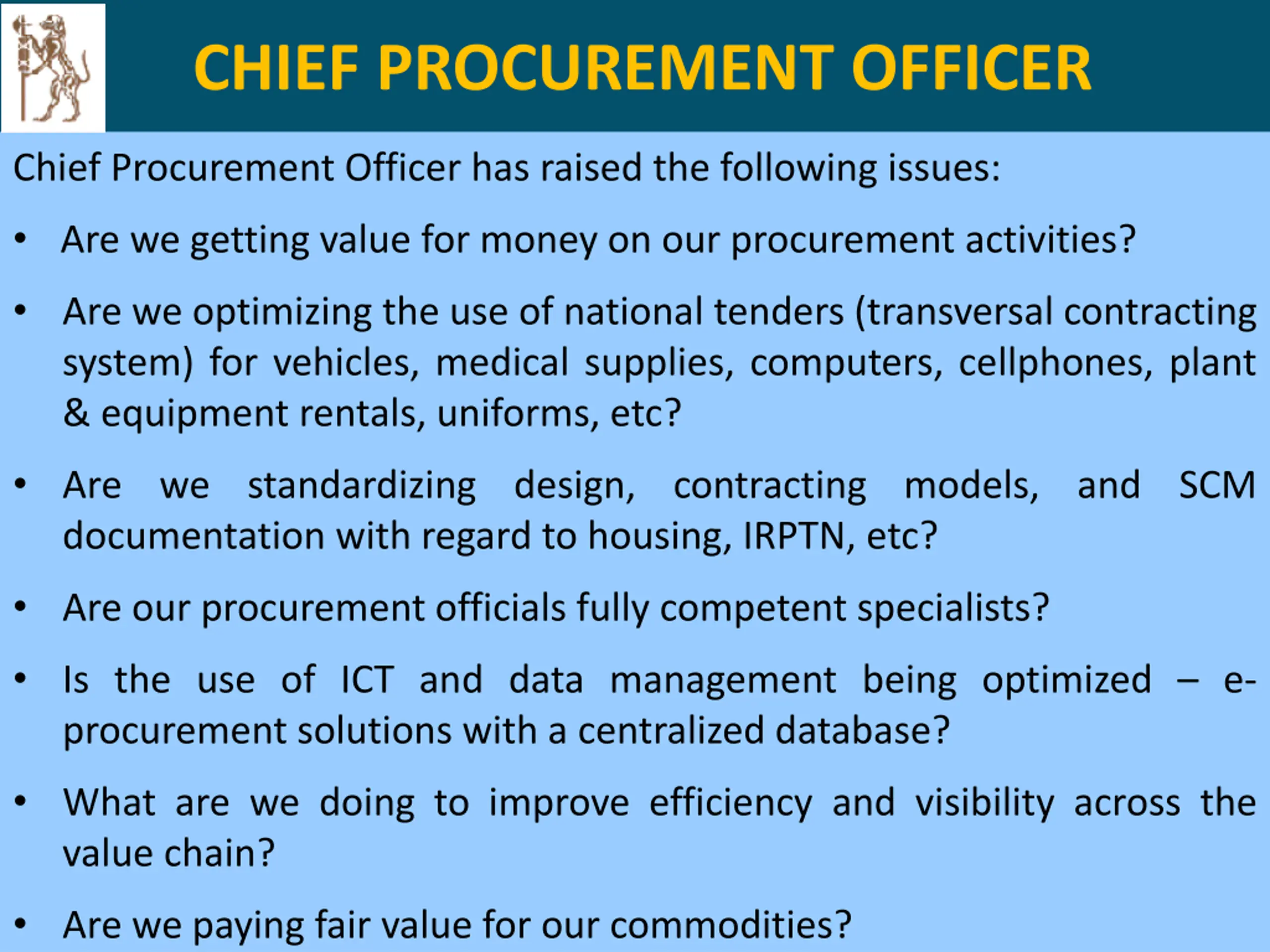 CHIEF PROCUREMENT OFFICER

Chief Procurement Officer has raised the following issues:

• Are we getting value for money on our procurement activities?

• Are we optimizing the use of national tenders (transversal contracting system) for vehicles, medical supplies, computers, cellphones, plant & equipment rentals, uniforms, etc?

• Are we standardizing design, contracting models, and SCM documentation with regard to housing, IRPTN, etc?

• Are our procurement officials fully competent specialists?

• Is the use of ICT and data management being optimized – e-procurement solutions with a centralized database?

• What are we doing to improve efficiency and visibility across the value chain?

• Are we paying fair value for our commodities?